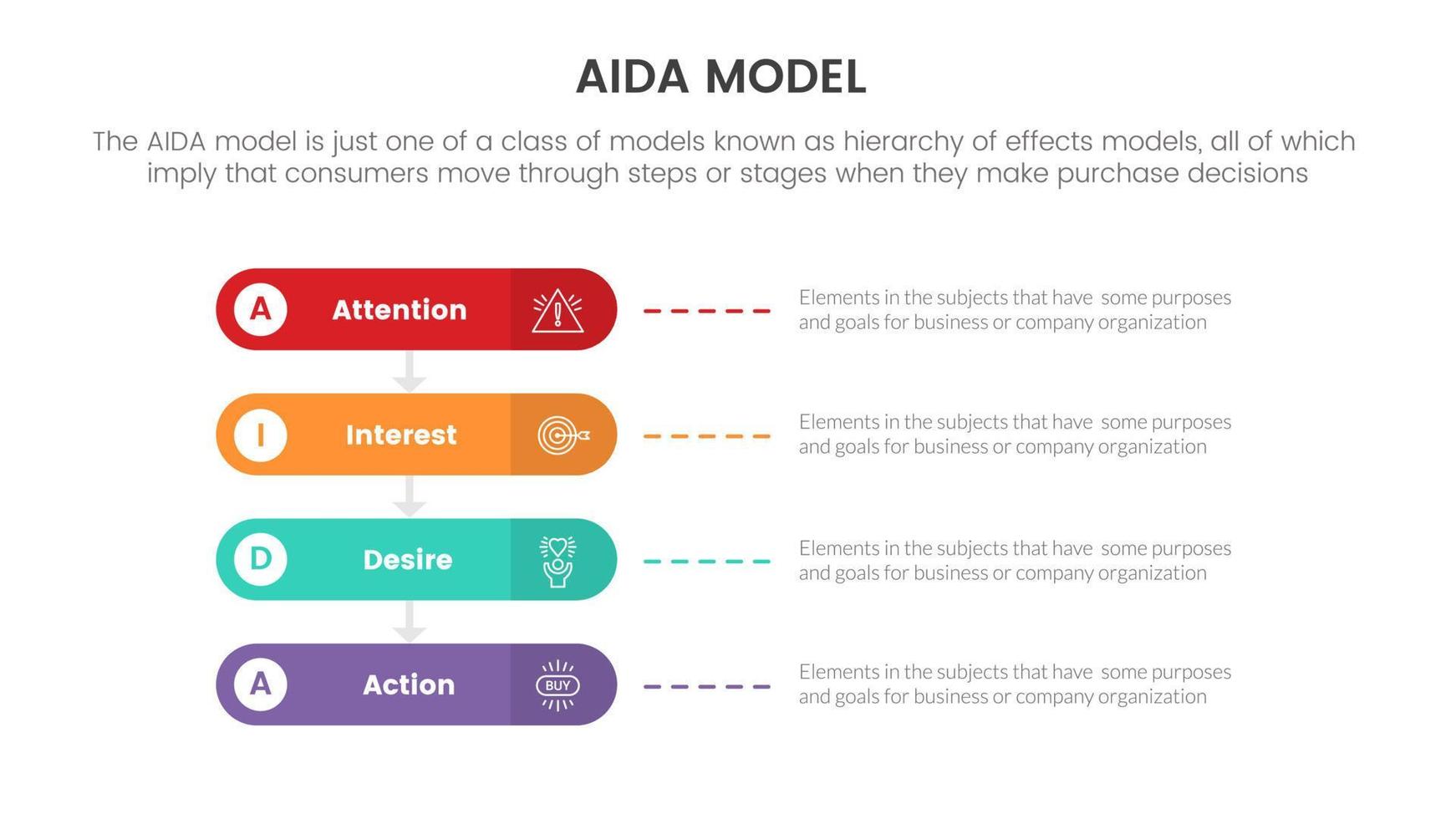 AIDA MODEL

The AIDA model is just one of a class of models known as hierarchy of effects models, all of which imply that consumers move through steps or stages when they make purchase decisions

A Attention

Elements in the subjects that have some purposes and goals for business or company organization

I Interest

Elements in the subjects that have some purposes and goals for business or company organization

D Desire

Elements in the subjects that have some purposes and goals for business or company organization

A Action

BUY

Elements in the subjects that have some purposes and goals for business or company organization